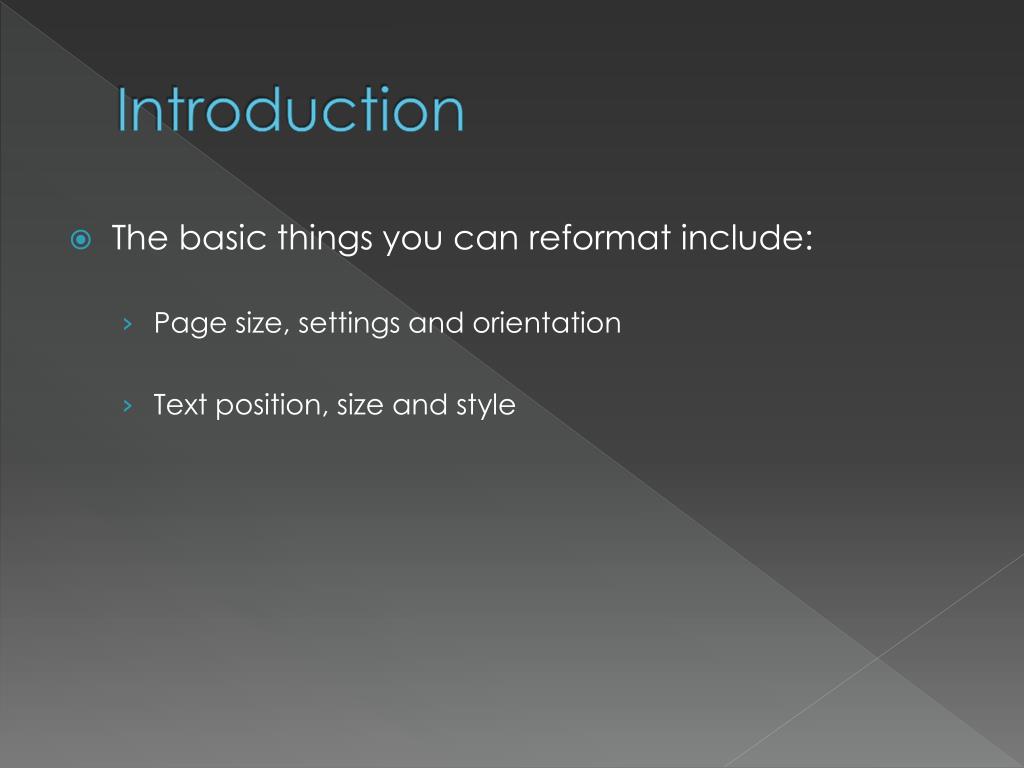 Introduction

The basic things you can reformat include:

› Page size, settings and orientation

› Text position, size and style